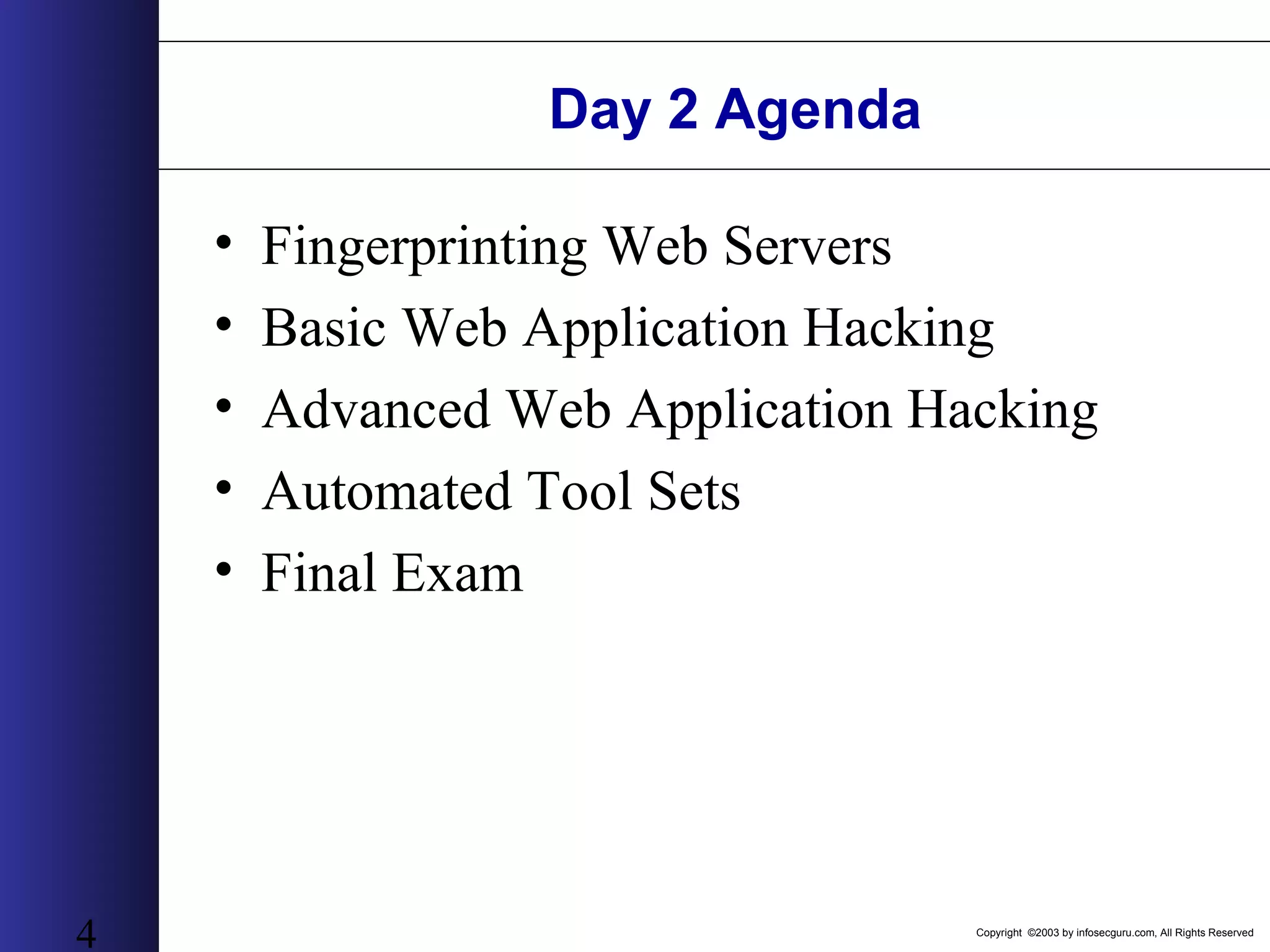 Day 2 Agenda

• Fingerprinting Web Servers
• Basic Web Application Hacking
• Advanced Web Application Hacking
• Automated Tool Sets
• Final Exam

4

Copyright ©2003 by infosecguru.com, All Rights Reserved